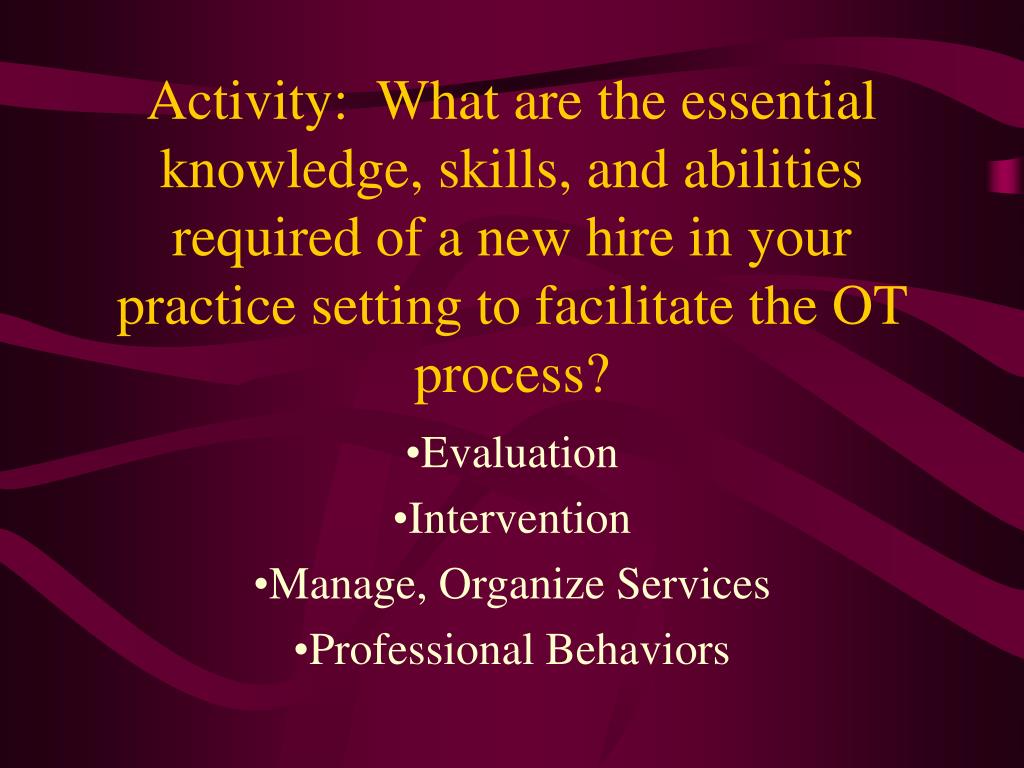 Activity:  What are the essential knowledge, skills, and abilities required of a new hire in your practice setting to facilitate the OT process?

•Evaluation
•Intervention
•Manage, Organize Services
•Professional Behaviors